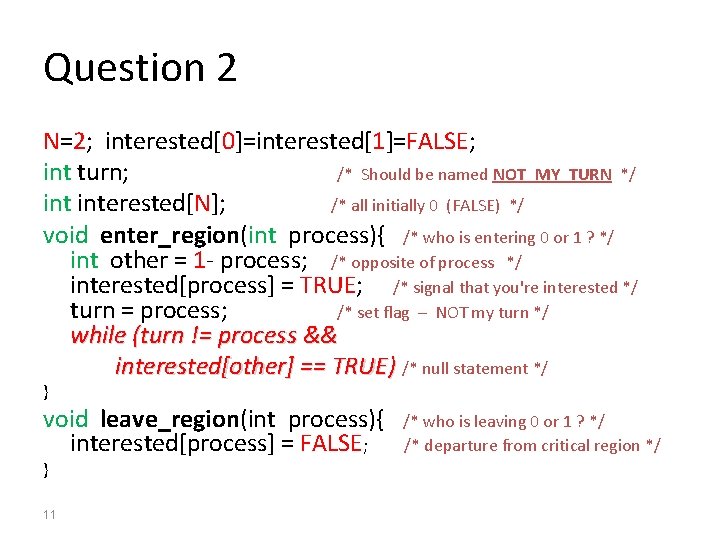 Question 2

N=2; interested[0]=interested[1]=FALSE;
int turn; /* Should be named NOT_MY_TURN */
int interested[N]; /* all initially 0 (FALSE) */
void enter_region(int process){ /* who is entering 0 or 1 ? */
int other = 1- process; /* opposite of process */
interested[process] = TRUE; /* signal that you're interested */
turn = process; /* set flag – NOT my turn */
while (turn != process &&
interested[other] == TRUE) /* null statement */
}
void leave_region(int process){ /* who is leaving 0 or 1 ? */
interested[process] = FALSE; /* departure from critical region */
}

11